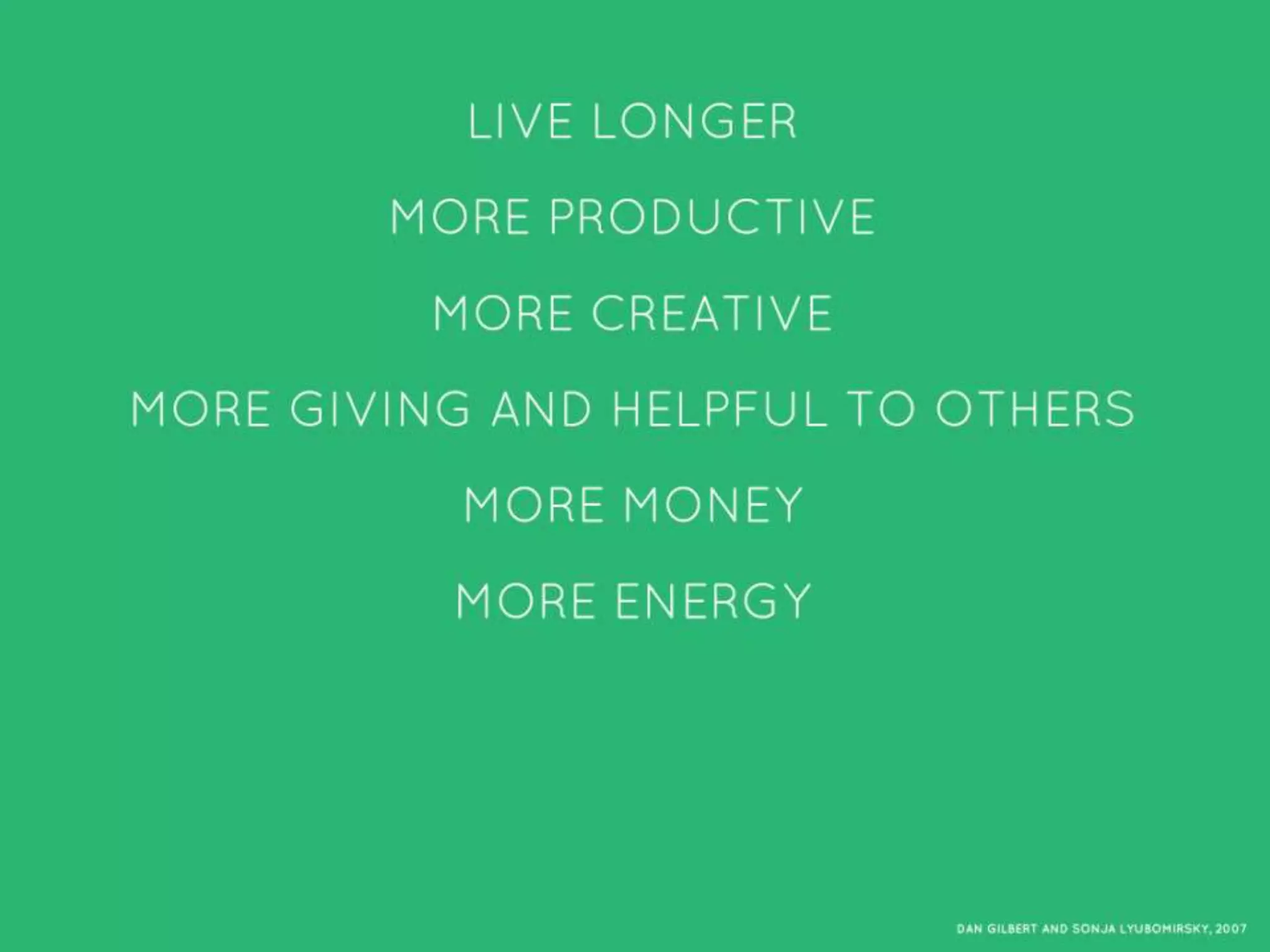 LIVE LONGER

MORE PRODUCTIVE

MORE CREATIVE

MORE GIVING AND HELPFUL TO OTHERS

MORE MONEY

MORE ENERGY

DAN GILBERT AND SONJA LYUBOMIRSKY, 2007